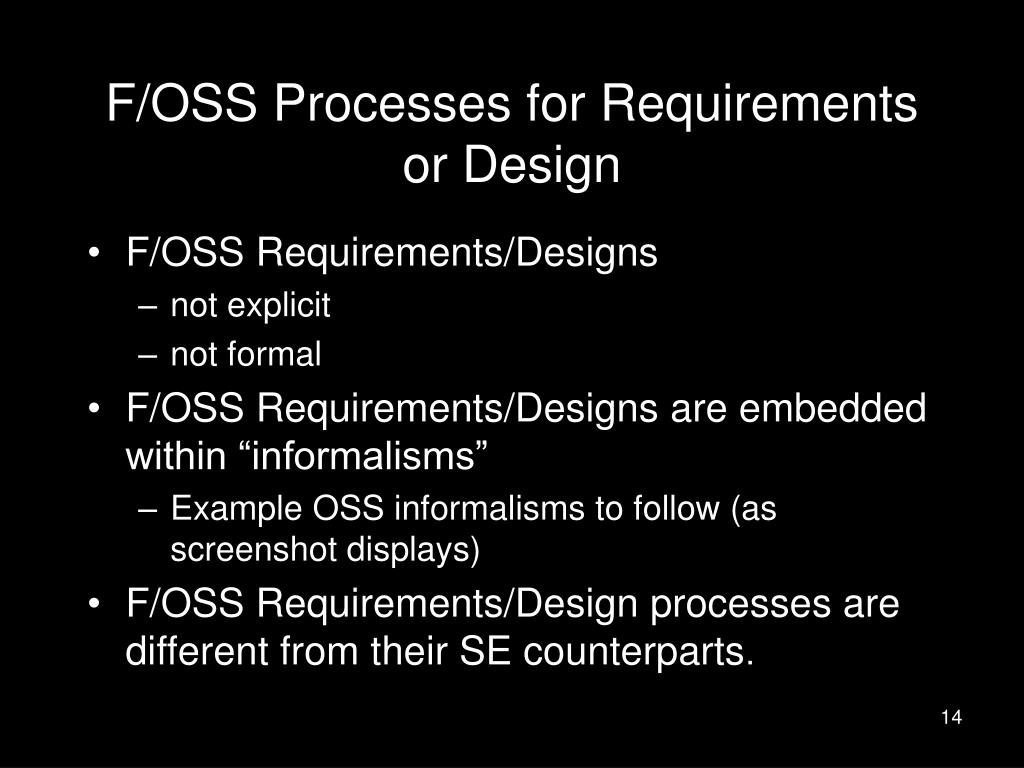 F/OSS Processes for Requirements or Design

• F/OSS Requirements/Designs
– not explicit
– not formal
• F/OSS Requirements/Designs are embedded within “informalisms”
– Example OSS informalisms to follow (as screenshot displays)
• F/OSS Requirements/Design processes are different from their SE counterparts.

14